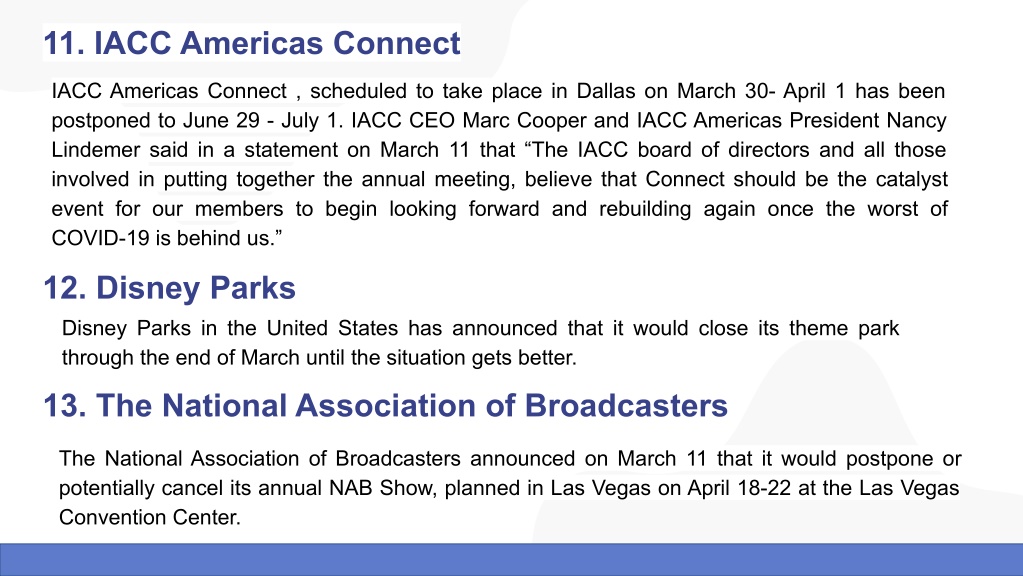 11. IACC Americas Connect

IACC Americas Connect , scheduled to take place in Dallas on March 30- April 1 has been postponed to June 29 - July 1. IACC CEO Marc Cooper and IACC Americas President Nancy Lindemer said in a statement on March 11 that “The IACC board of directors and all those involved in putting together the annual meeting, believe that Connect should be the catalyst event for our members to begin looking forward and rebuilding again once the worst of COVID-19 is behind us.”

12. Disney Parks

Disney Parks in the United States has announced that it would close its theme park through the end of March until the situation gets better.

13. The National Association of Broadcasters

The National Association of Broadcasters announced on March 11 that it would postpone or potentially cancel its annual NAB Show, planned in Las Vegas on April 18-22 at the Las Vegas Convention Center.